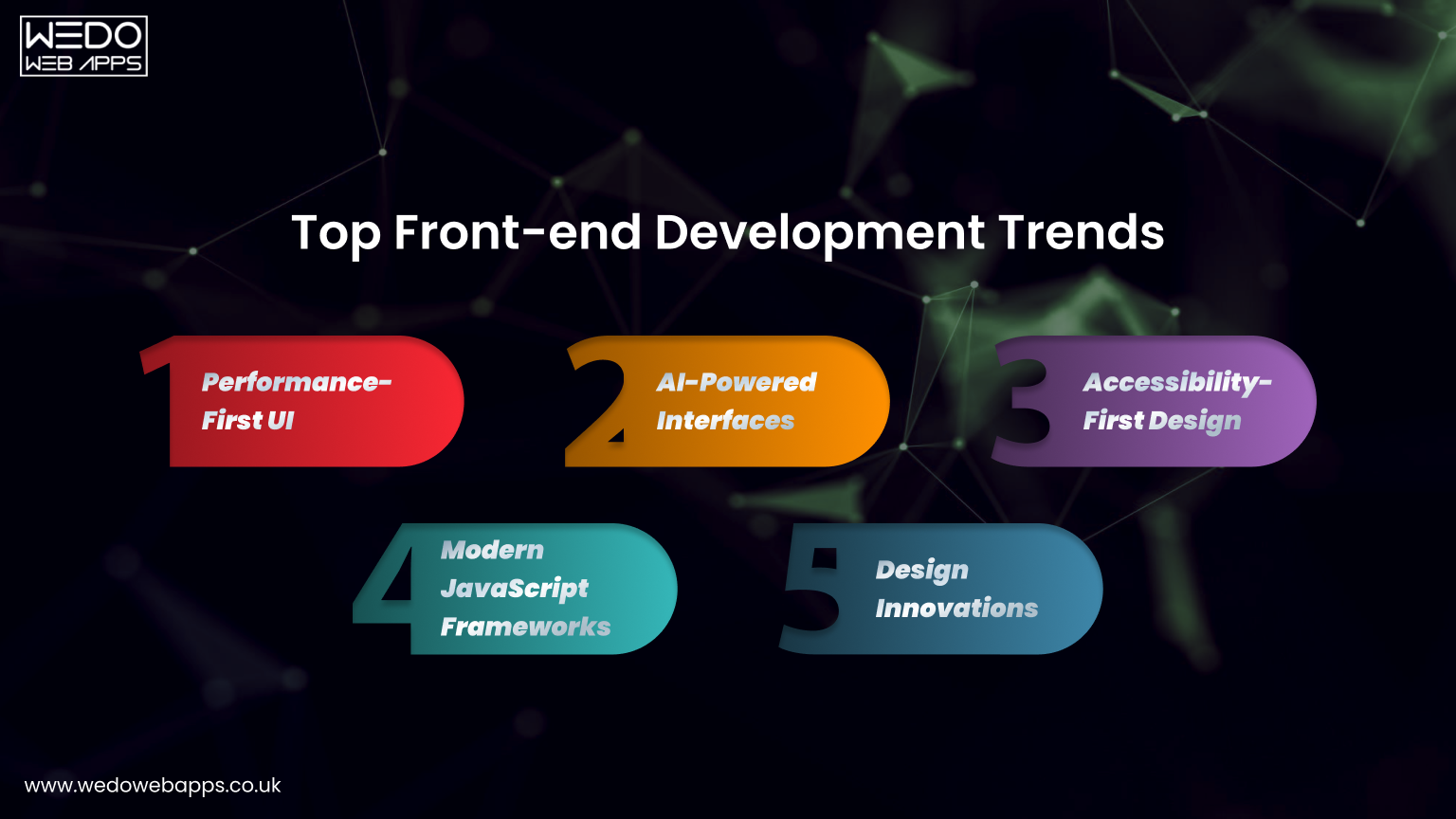 WEDO
WEB APPS

Top Front-end Development Trends

1 Performance-First UI

2 AI-Powered Interfaces

3 Accessibility-First Design

4 Modern JavaScript Frameworks

5 Design Innovations

www.wedowebapps.co.uk